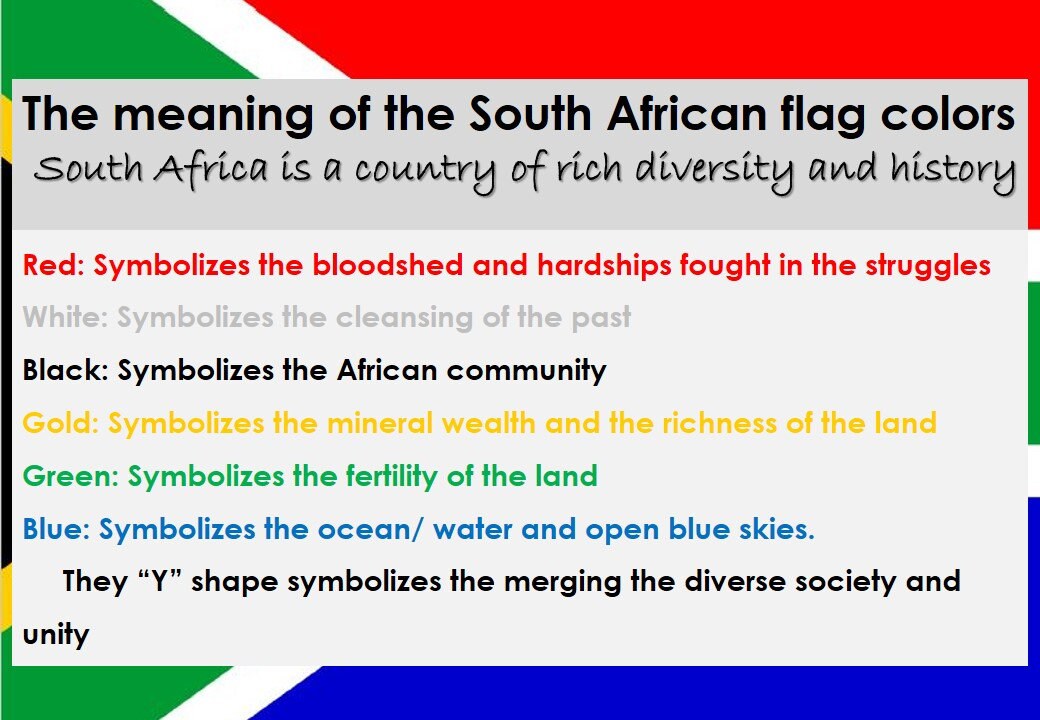 The meaning of the South African flag colors
South Africa is a country of rich diversity and history

Red: Symbolizes the bloodshed and hardships fought in the struggles

White: Symbolizes the cleansing of the past

Black: Symbolizes the African community

Gold: Symbolizes the mineral wealth and the richness of the land

Green: Symbolizes the fertility of the land

Blue: Symbolizes the ocean/ water and open blue skies.

They “Y” shape symbolizes the merging the diverse society and unity